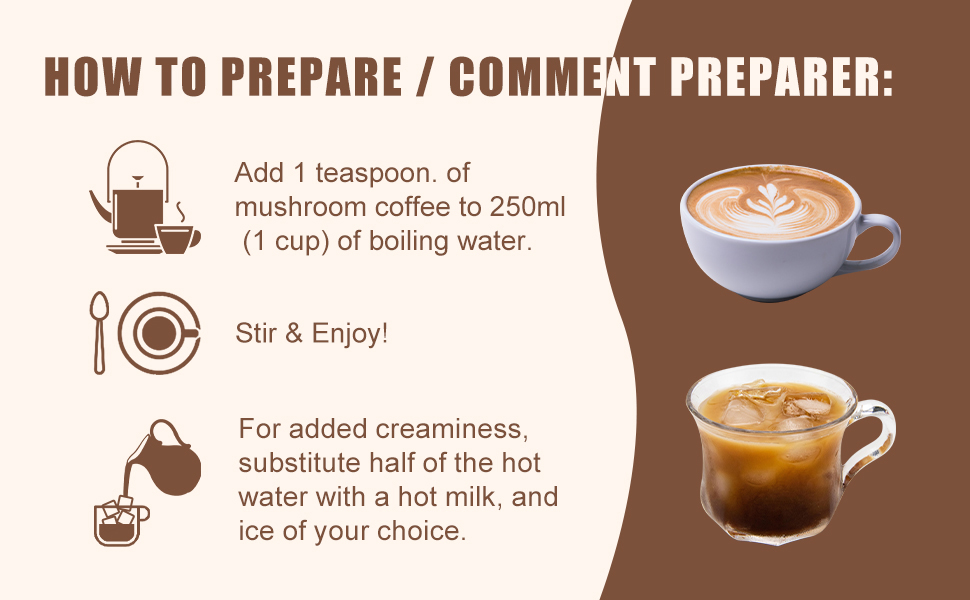 HOW TO PREPARE / COMMENT PREPARER:

Add 1 teaspoon. of mushroom coffee to 250ml (1 cup) of boiling water.

Stir & Enjoy!

For added creaminess, substitute half of the hot water with a hot milk, and ice of your choice.